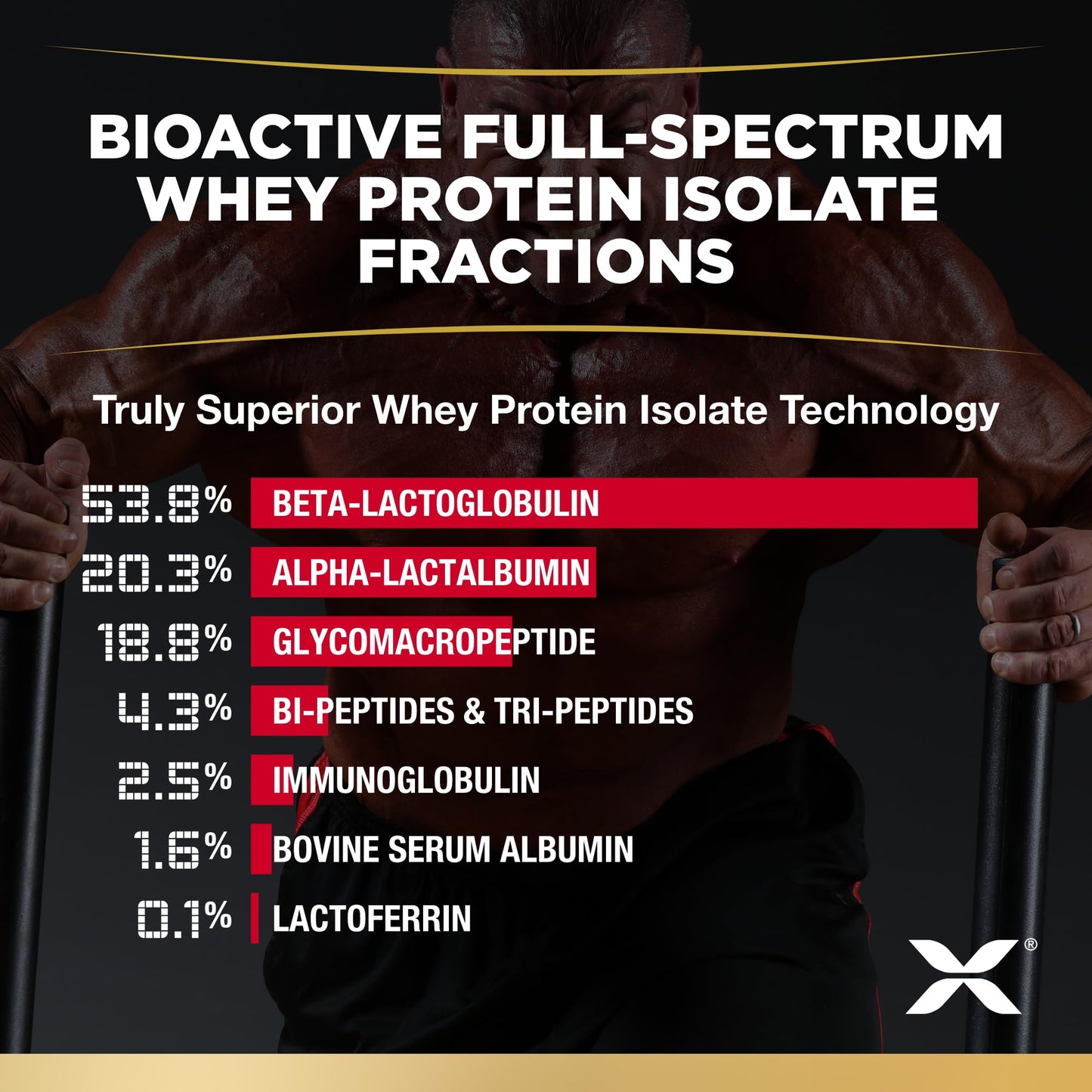 BIOACTIVE FULL-SPECTRUM WHEY PROTEIN ISOLATE FRACTIONS

Truly Superior Whey Protein Isolate Technology

53.8% BETA-LACTOGLOBULIN
20.3% ALPHA-LACTALBUMIN
18.8% GLYCOMACROPEPTIDE
4.3% BI-PEPTIDES & TRI-PEPTIDES
2.5% IMMUNOGLOBULIN
1.6% BOVINE SERUM ALBUMIN
0.1% LACTOFERRIN

X®